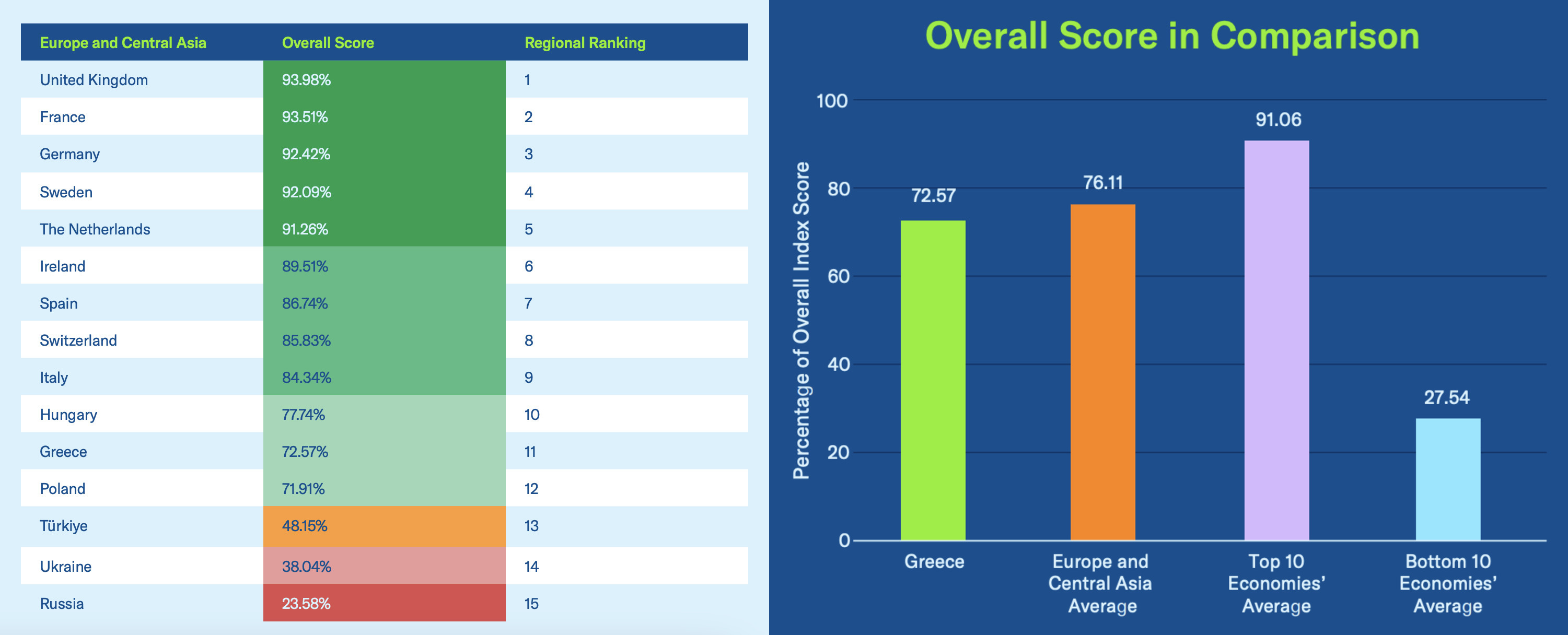 | Europe and Central Asia | Overall Score | Regional Ranking |
|---|---|---|
| United Kingdom | 93.98% | 1 |
| France | 93.51% | 2 |
| Germany | 92.42% | 3 |
| Sweden | 92.09% | 4 |
| The Netherlands | 91.26% | 5 |
| Ireland | 89.51% | 6 |
| Spain | 86.74% | 7 |
| Switzerland | 85.83% | 8 |
| Italy | 84.34% | 9 |
| Hungary | 77.74% | 10 |
| Greece | 72.57% | 11 |
| Poland | 71.91% | 12 |
| Türkiye | 48.15% | 13 |
| Ukraine | 38.04% | 14 |
| Russia | 23.58% | 15 |

Overall Score in Comparison

Percentage of Overall Index Score

100
80
60
40
20
0

72.57
76.11
91.06
27.54

Greece
Europe and Central Asia Average
Top 10 Economies' Average
Bottom 10 Economies' Average